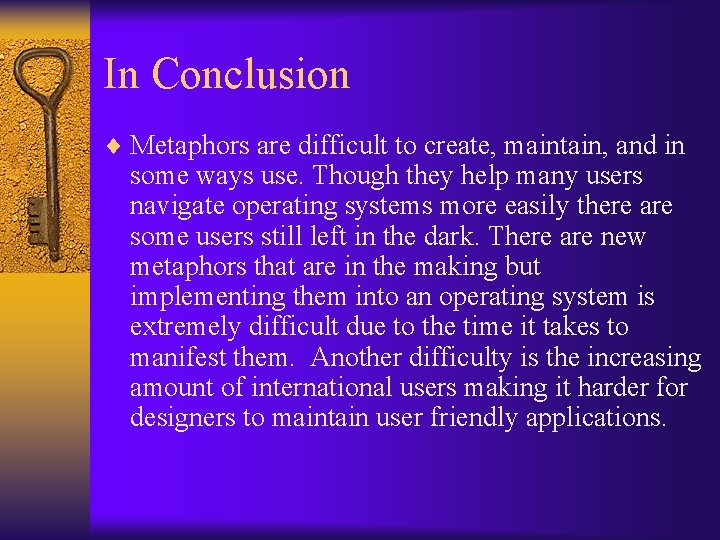 In Conclusion

♦ Metaphors are difficult to create, maintain, and in some ways use. Though they help many users navigate operating systems more easily there are some users still left in the dark. There are new metaphors that are in the making but implementing them into an operating system is extremely difficult due to the time it takes to manifest them. Another difficulty is the increasing amount of international users making it harder for designers to maintain user friendly applications.